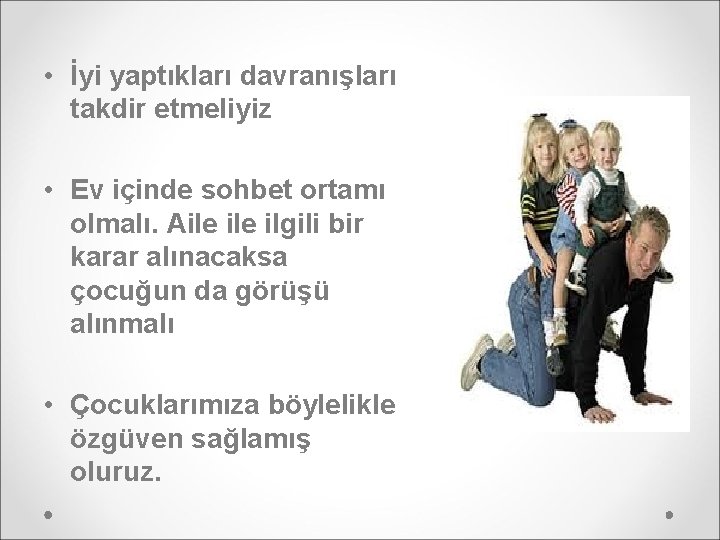 • İyi yaptıkları davranışları takdir etmeliyiz

• Ev içinde sohbet ortamı olmalı. Aile ile ilgili bir karar alınacaksa çocuğun da görüşü alınmalı

• Çocuklarımıza böylelikle özgüven sağlamış oluruz.